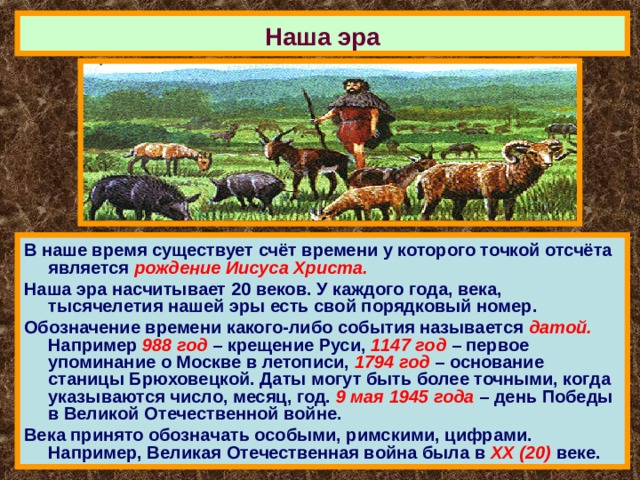 Наша эра

В наше время существует счёт времени у которого точкой отсчёта является рождение Иисуса Христа.

Наша эра насчитывает 20 веков. У каждого года, века, тысячелетия нашей эры есть свой порядковый номер.

Обозначение времени какого-либо события называется датой. Например 988 год – крещение Руси, 1147 год – первое упоминание о Москве в летописи, 1794 год – основание станицы Брюховецкой. Даты могут быть более точными, когда указываются число, месяц, год. 9 мая 1945 года – день Победы в Великой Отечественной войне.

Века принято обозначать особыми, римскими, цифрами. Например, Великая Отечественная война была в XX (20) веке.